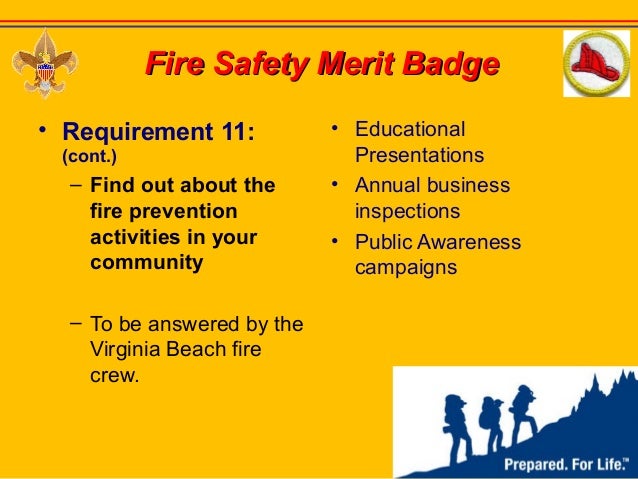 Fire Safety Merit Badge

• Requirement 11: (cont.)
– Find out about the fire prevention activities in your community

– To be answered by the Virginia Beach fire crew.

• Educational Presentations
• Annual business inspections
• Public Awareness campaigns

Prepared. For Life.™